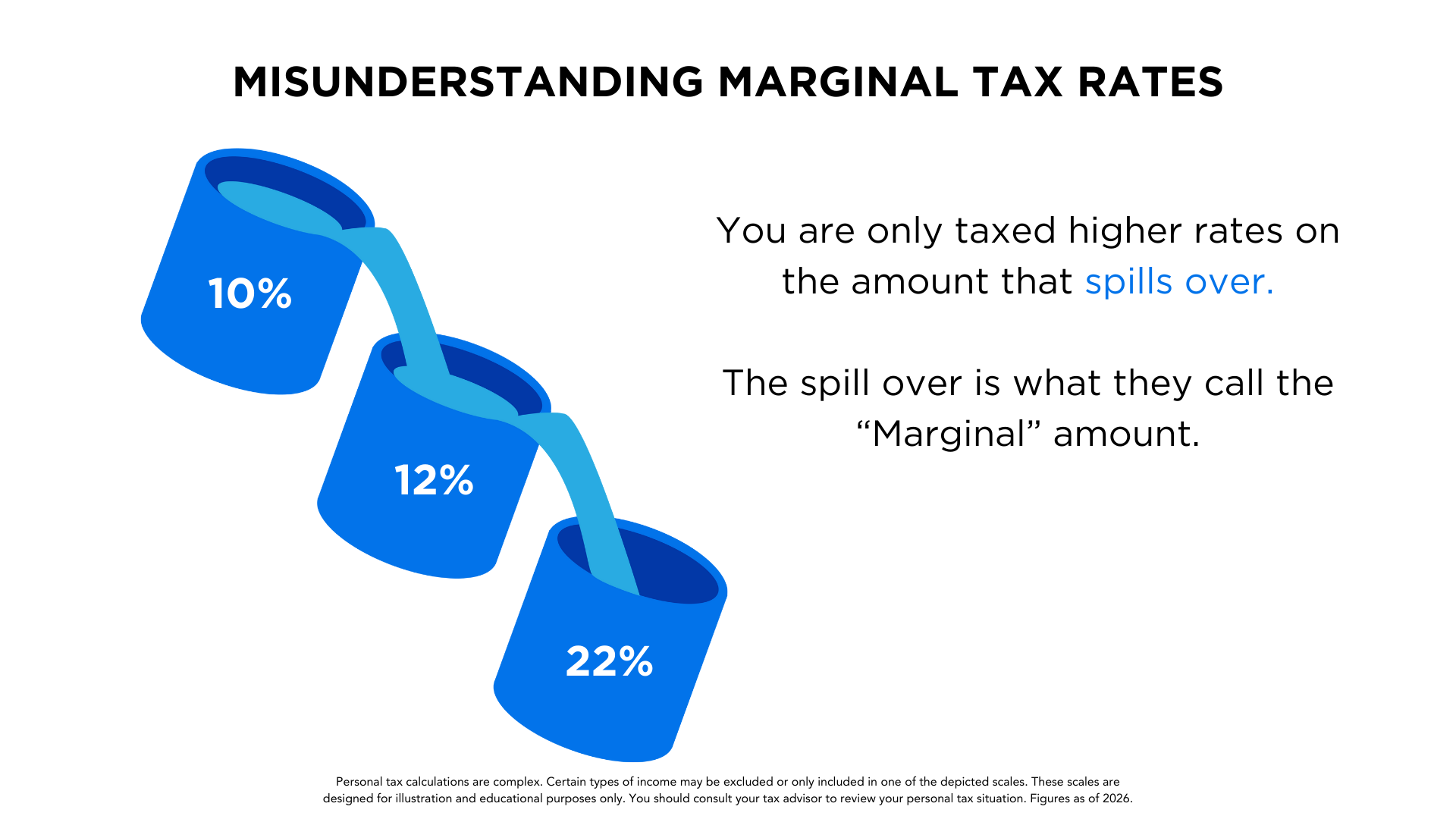 MISUNDERSTANDING MARGINAL TAX RATES

10%

12%

22%

You are only taxed higher rates on the amount that spills over.

The spill over is what they call the “Marginal” amount.

Personal tax calculations are complex. Certain types of income may be excluded or only included in one of the depicted scales. These scales are designed for illustration and educational purposes only. You should consult your tax advisor to review your personal tax situation. Figures as of 2026.